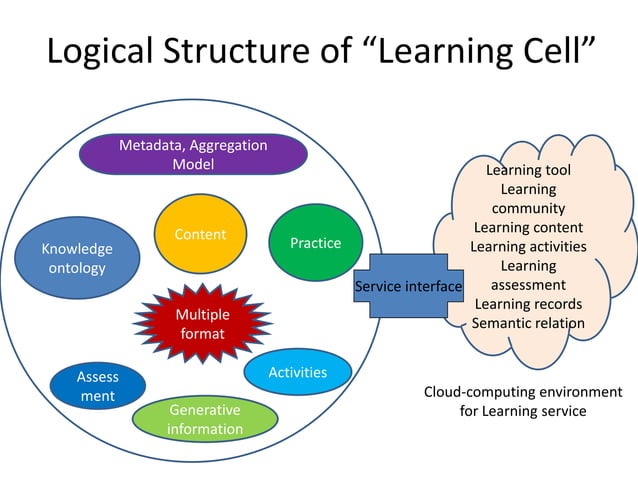 Logical Structure of “Learning Cell”

Metadata, Aggregation Model

Knowledge ontology

Content

Practice

Multiple format

Assess ment

Activities

Generative information

Service interface

Learning tool
Learning community
Learning content
Learning activities
Learning assessment
Learning records
Semantic relation

Cloud-computing environment for Learning service